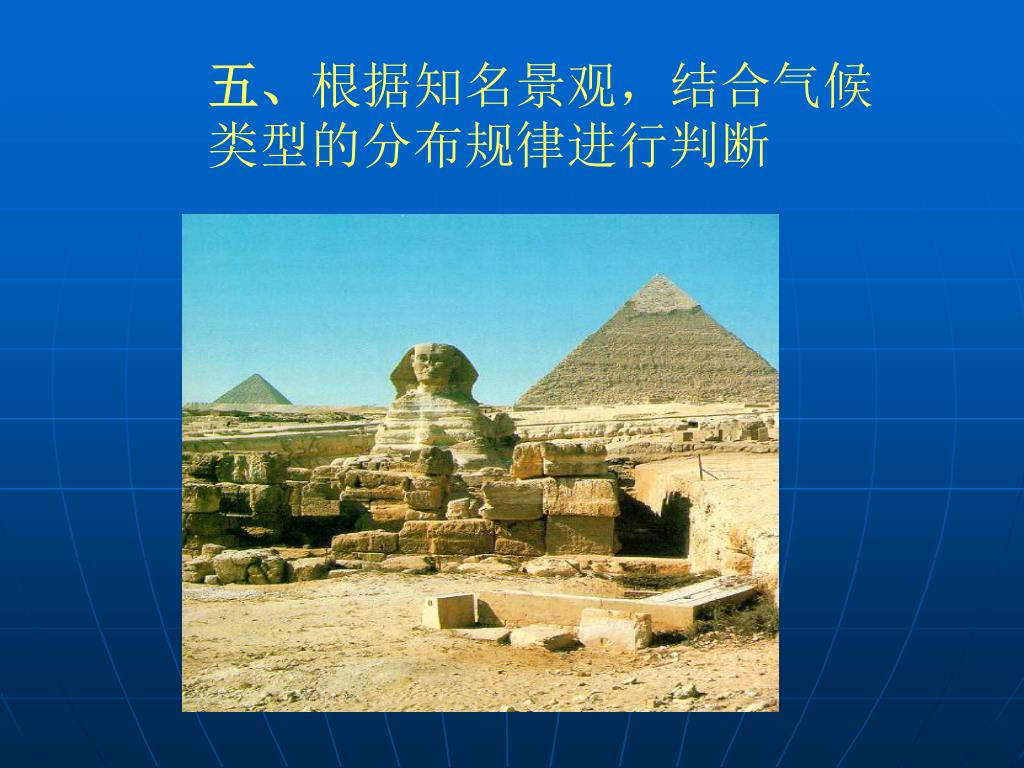 五、根据知名景观，结合气候类型的分布规律进行判断